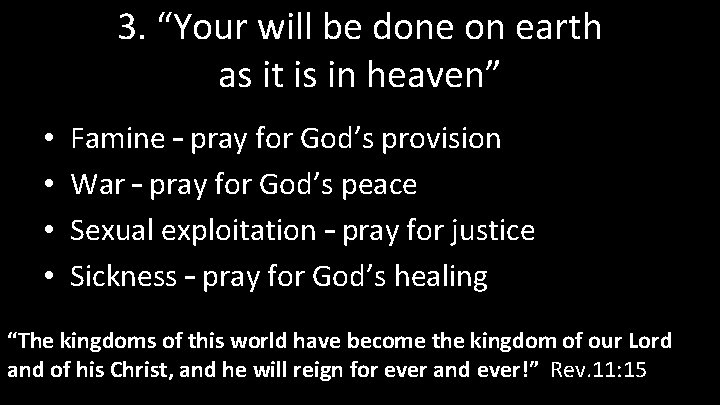 3. “Your will be done on earth as it is in heaven”

• Famine – pray for God’s provision
• War – pray for God’s peace
• Sexual exploitation – pray for justice
• Sickness – pray for God’s healing

“The kingdoms of this world have become the kingdom of our Lord and of his Christ, and he will reign for ever and ever!” Rev.11:15